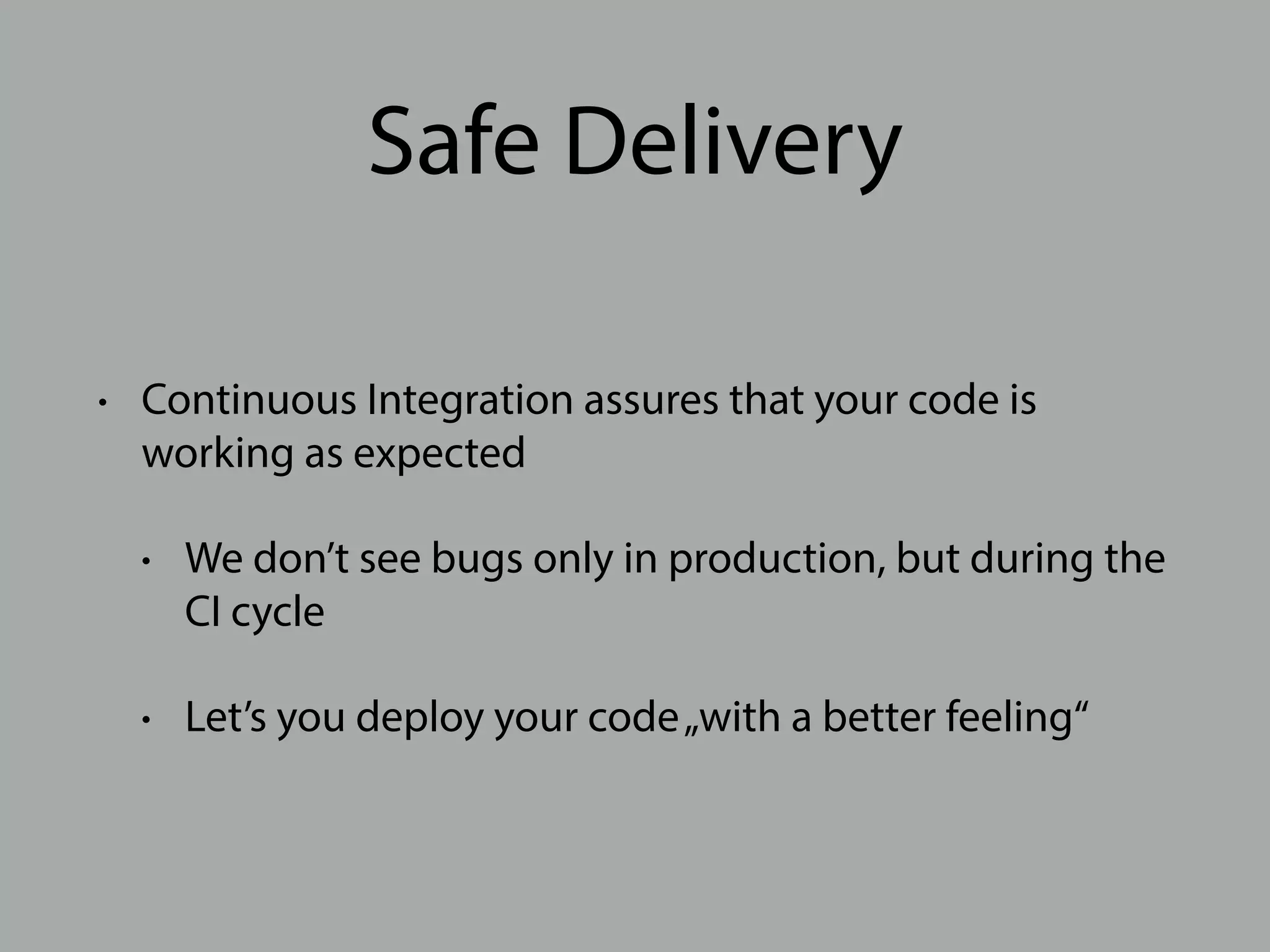 Safe Delivery

• Continuous Integration assures that your code is working as expected

• We don’t see bugs only in production, but during the CI cycle

• Let’s you deploy your code „with a better feeling“